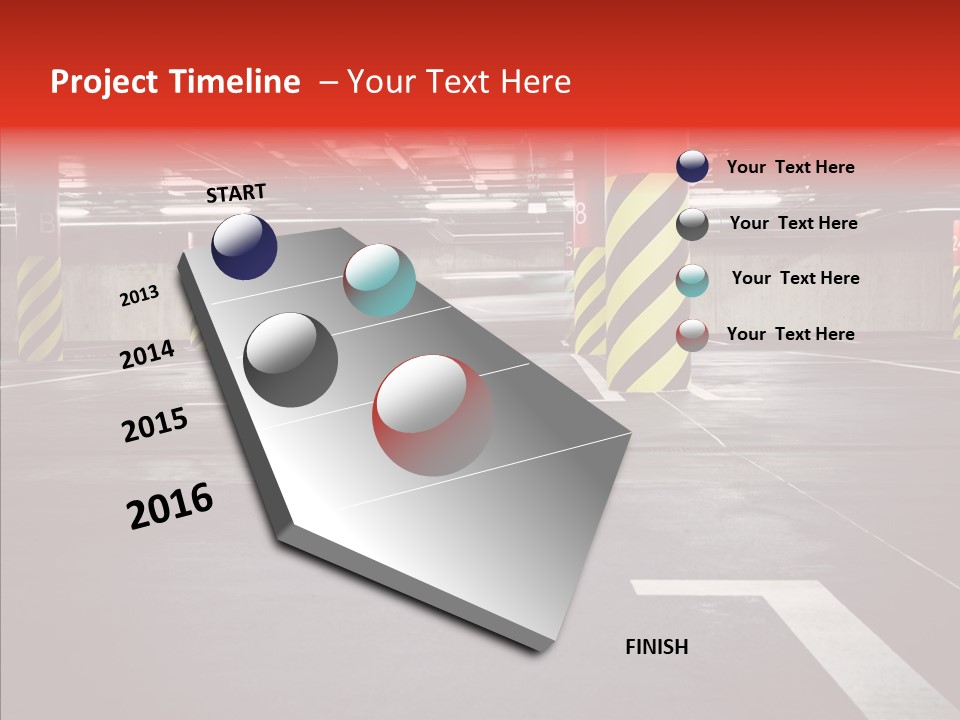 Project Timeline – Your Text Here

START

2013

2014

2015

2016

FINISH

Your Text Here

Your Text Here

Your Text Here

Your Text Here